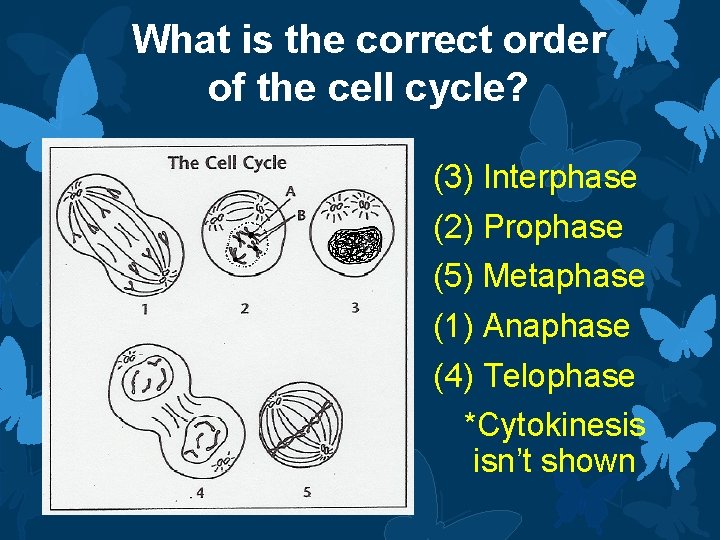 What is the correct order of the cell cycle?

The Cell Cycle

A

B

1

2

3

4

5

(3) Interphase

(2) Prophase

(5) Metaphase

(1) Anaphase

(4) Telophase

*Cytokinesis isn't shown